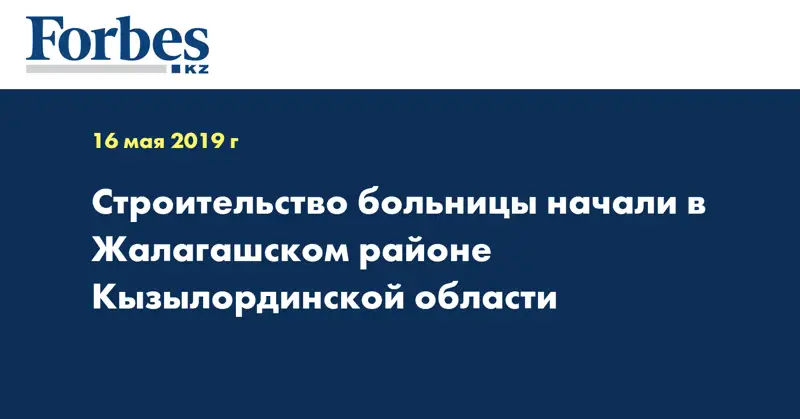 Forbes
KZ

16 мая 2019 г

Строительство больницы начали в Жалагашском районе Кызылординской области